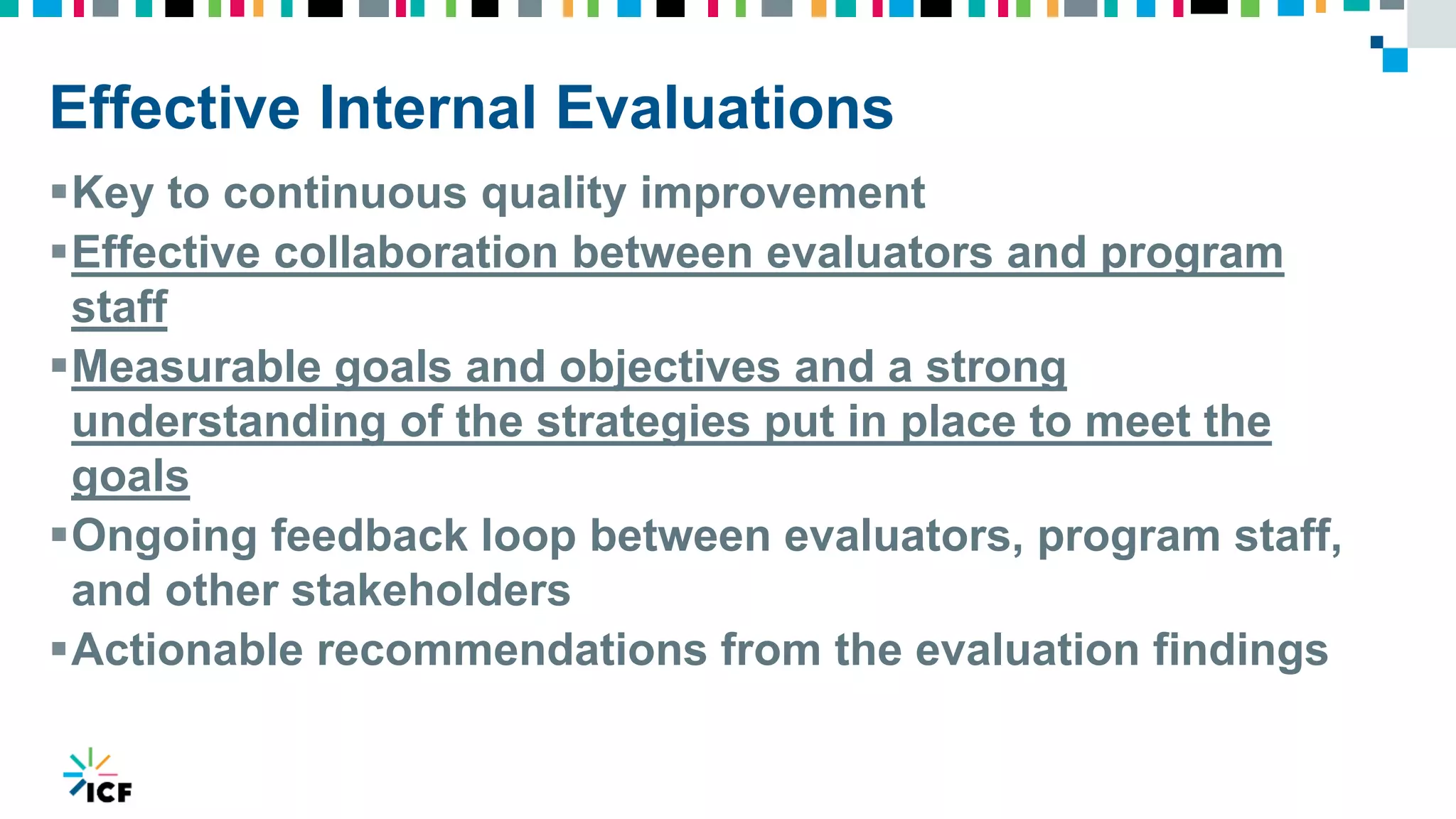 Effective Internal Evaluations

▪ Key to continuous quality improvement

▪ Effective collaboration between evaluators and program staff

▪ Measurable goals and objectives and a strong understanding of the strategies put in place to meet the goals

▪ Ongoing feedback loop between evaluators, program staff, and other stakeholders

▪ Actionable recommendations from the evaluation findings

ICF